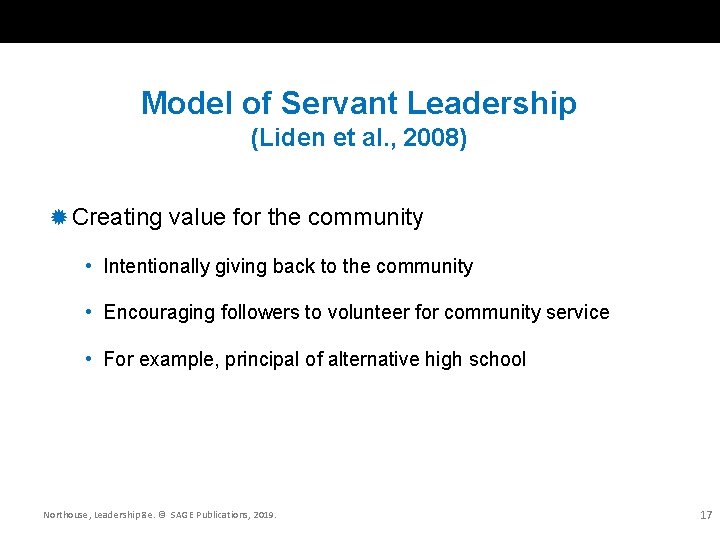 Model of Servant Leadership
(Liden et al., 2008)

Creating value for the community

• Intentionally giving back to the community

• Encouraging followers to volunteer for community service

• For example, principal of alternative high school

Northouse, Leadership 8e. © SAGE Publications, 2019.

17